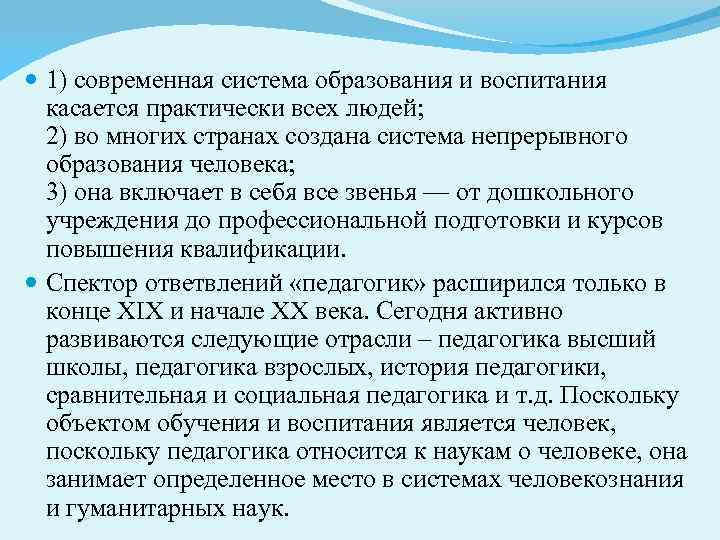 1) современная система образования и воспитания касается практически всех людей;
2) во многих странах создана система непрерывного образования человека;
3) она включает в себя все звенья — от дошкольного учреждения до профессиональной подготовки и курсов повышения квалификации.

Спектор ответвлений «педагогик» расширился только в конце XIX и начале XX века. Сегодня активно развиваются следующие отрасли – педагогика высший школы, педагогика взрослых, история педагогики, сравнительная и социальная педагогика и т.д. Поскольку объектом обучения и воспитания является человек, поскольку педагогика относится к наукам о человеке, она занимает определенное место в системах человекознания и гуманитарных наук.